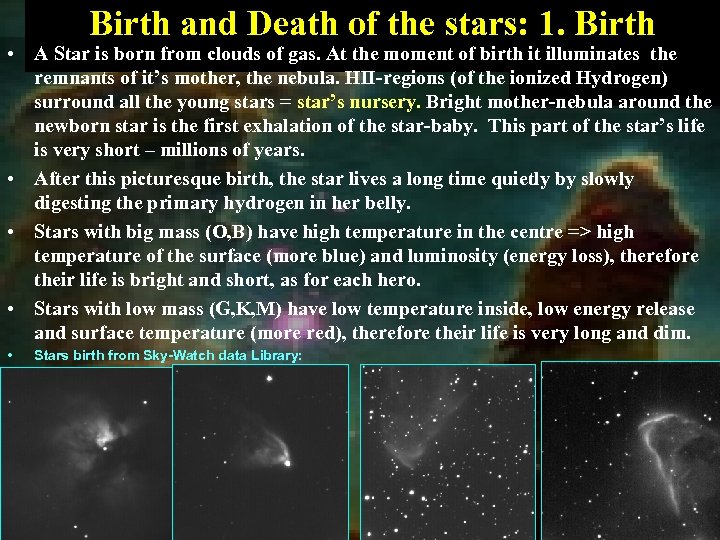 Birth and Death of the stars: 1. Birth

• A Star is born from clouds of gas. At the moment of birth it illuminates the remnants of it's mother, the nebula. HII-regions (of the ionized Hydrogen) surround all the young stars = star's nursery. Bright mother-nebula around the newborn star is the first exhalation of the star-baby. This part of the star's life is very short – millions of years.

• After this picturesque birth, the star lives a long time quietly by slowly digesting the primary hydrogen in her belly.

• Stars with big mass (O,B) have high temperature in the centre => high temperature of the surface (more blue) and luminosity (energy loss), therefore their life is bright and short, as for each hero.

• Stars with low mass (G,K,M) have low temperature inside, low energy release and surface temperature (more red), therefore their life is very long and dim.

• Stars birth from Sky-Watch data Library: